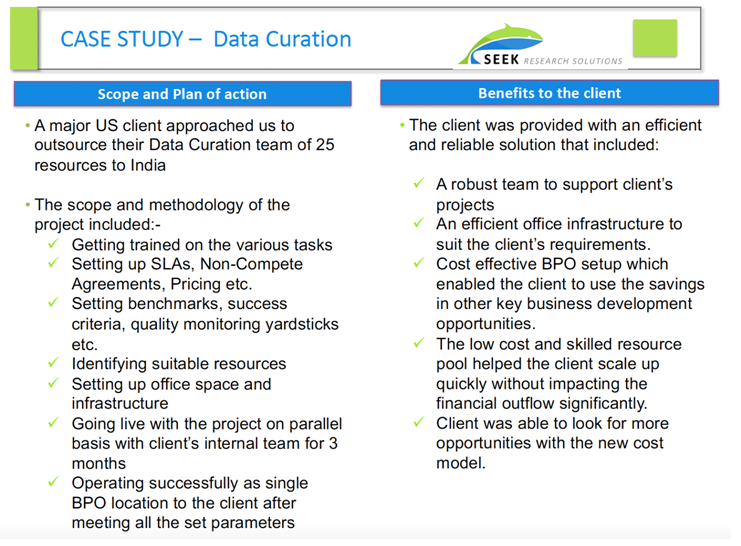 CASE STUDY – Data Curation

SEEK RESEARCH SOLUTIONS

Scope and Plan of action

• A major US client approached us to outsource their Data Curation team of 25 resources to India

• The scope and methodology of the project included:-
✓ Getting trained on the various tasks
✓ Setting up SLAs, Non-Compete Agreements, Pricing etc.
✓ Setting benchmarks, success criteria, quality monitoring yardsticks etc.
✓ Identifying suitable resources
✓ Setting up office space and infrastructure
✓ Going live with the project on parallel basis with client's internal team for 3 months
✓ Operating successfully as single BPO location to the client after meeting all the set parameters

Benefits to the client

• The client was provided with an efficient and reliable solution that included:

✓ A robust team to support client's projects
✓ An efficient office infrastructure to suit the client's requirements.
✓ Cost effective BPO setup which enabled the client to use the savings in other key business development opportunities.
✓ The low cost and skilled resource pool helped the client scale up quickly without impacting the financial outflow significantly.
✓ Client was able to look for more opportunities with the new cost model.